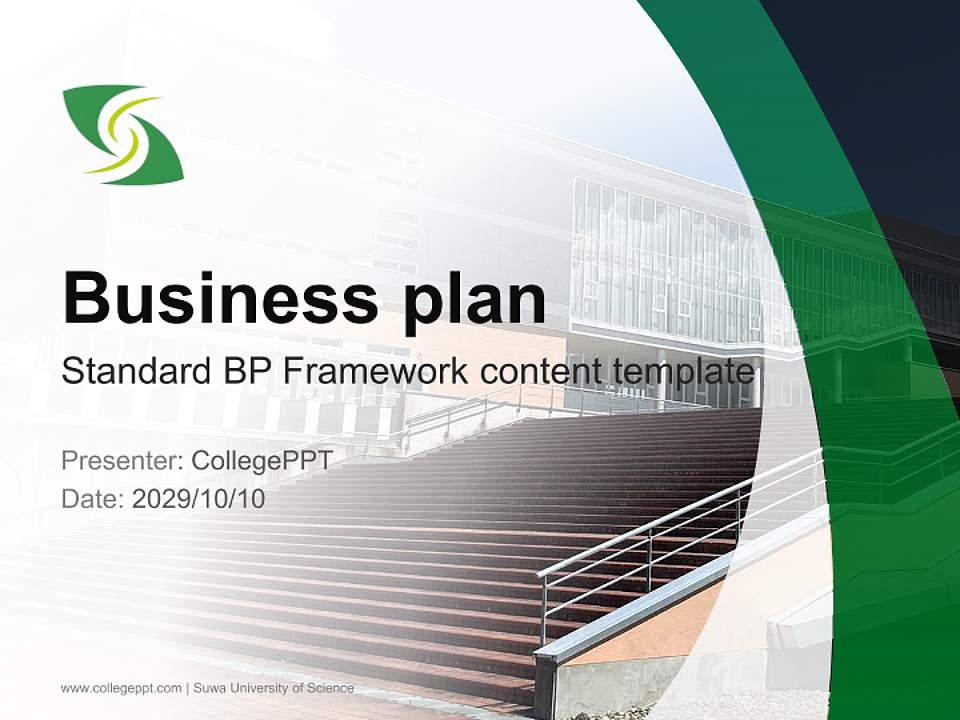 Business plan
Standard BP Framework content template

Presenter: CollegePPT
Date: 2029/10/10

www.collegeppt.com | Suwa University of Science